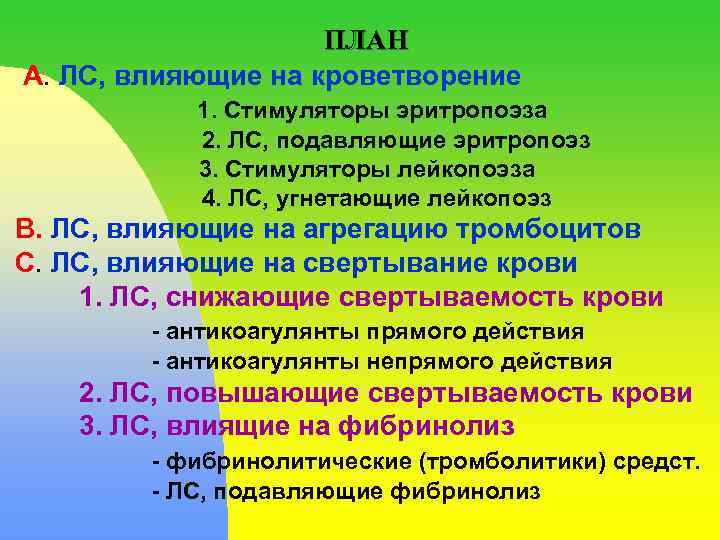 ПЛАН

А. ЛС, влияющие на кроветворение

1. Стимуляторы эритропоэза

2. ЛС, подавляющие эритропоэз

3. Стимуляторы лейкопоэза

4. ЛС, угнетающие лейкопоэз

В. ЛС, влияющие на агрегацию тромбоцитов

С. ЛС, влияющие на свертывание крови

1. ЛС, снижающие свертываемость крови

- антикоагулянты прямого действия

- антикоагулянты непрямого действия

2. ЛС, повышающие свертываемость крови

3. ЛС, влиящие на фибринолиз

- фибринолитические (тромболитики) средст.

- ЛС, подавляющие фибринолиз